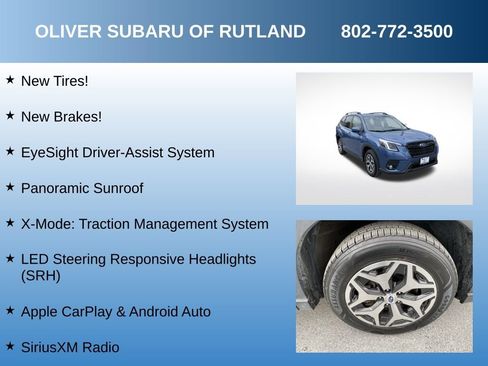 OLIVER SUBARU OF RUTLAND 802-772-3500

★ New Tires!

★ New Brakes!

★ EyeSight Driver-Assist System

★ Panoramic Sunroof

★ X-Mode: Traction Management System

★ LED Steering Responsive Headlights (SRH)

★ Apple CarPlay & Android Auto

★ SiriusXM Radio